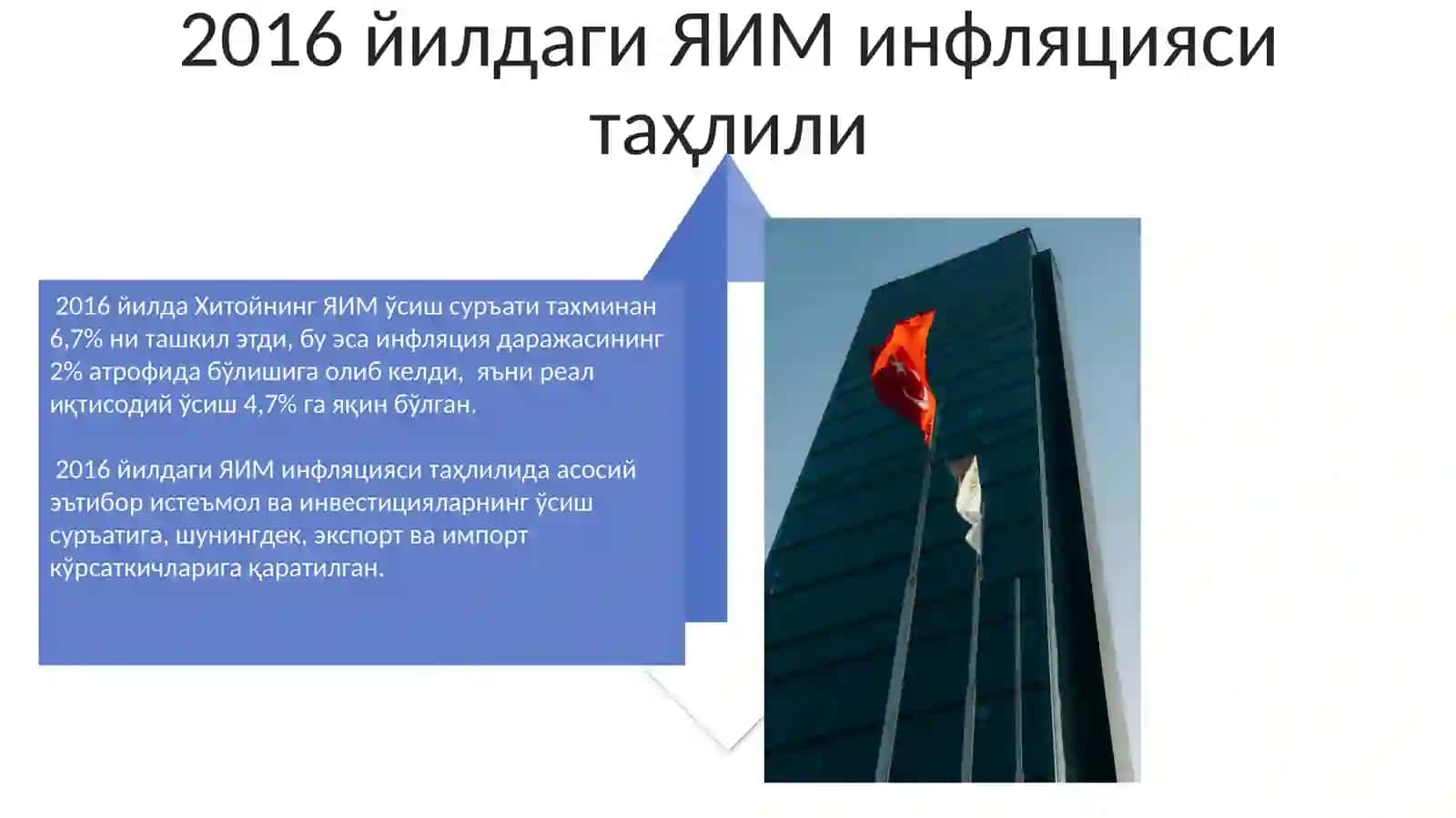 2016 йилдаги ЯИМ инфляцияси таҳлили

2016 йилда Хитойнинг ЯИМ ўсиш суръати тахминан 6,7% ни ташкил этди, бу эса инфляция даражасининг 2% атрофида бўлишига олиб келди, яъни реал иқтисодий ўсиш 4,7% га яқин бўлган.

2016 йилдаги ЯИМ инфляцияси таҳлилида асосий эътибор истеъмол ва инвестицияларнинг ўсиш суръатига, шунингдек, экспорт ва импорт кўрсаткичларига қаратилган.